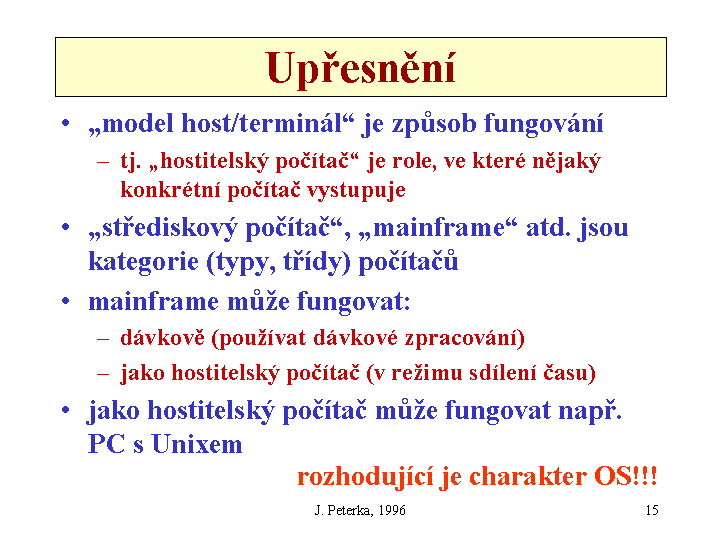 Upřesnění

• „model host/terminál“ je způsob fungování
 – tj. „hostitelský počítač“ je role, ve které nějaký konkrétní počítač vystupuje
• „střediskový počítač“, „mainframe“ atd. jsou kategorie (typy, třídy) počítačů
• mainframe může fungovat:
 – dávkově (používat dávkové zpracování)
 – jako hostitelský počítač (v režimu sdílení času)
• jako hostitelský počítač může fungovat např. PC s Unixem

rozhodující je charakter OS!!!

J. Peterka, 1996

15